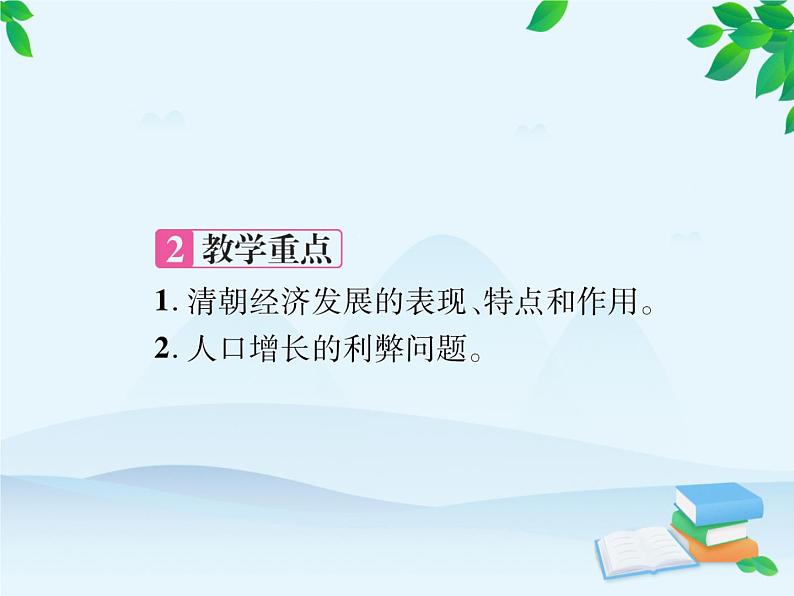 2 教学重点

1. 清朝经济发展的表现、特点和作用。

2. 人口增长的利弊问题。